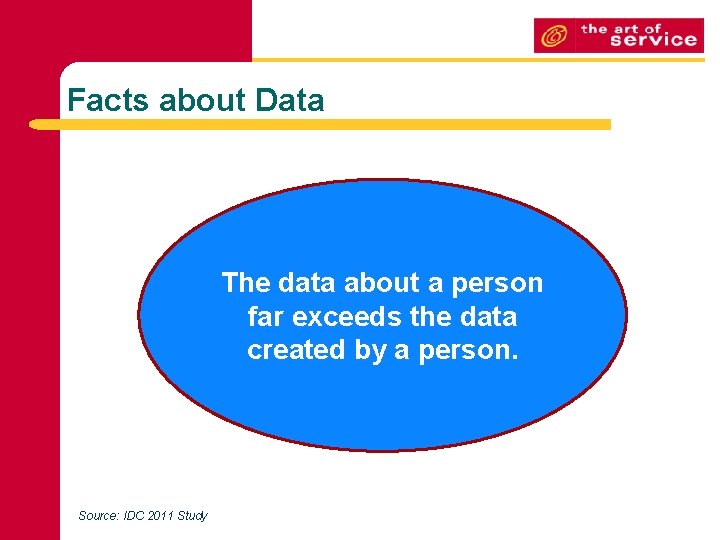 the art of service

Facts about Data

The data about a person far exceeds the data created by a person.

Source: IDC 2011 Study